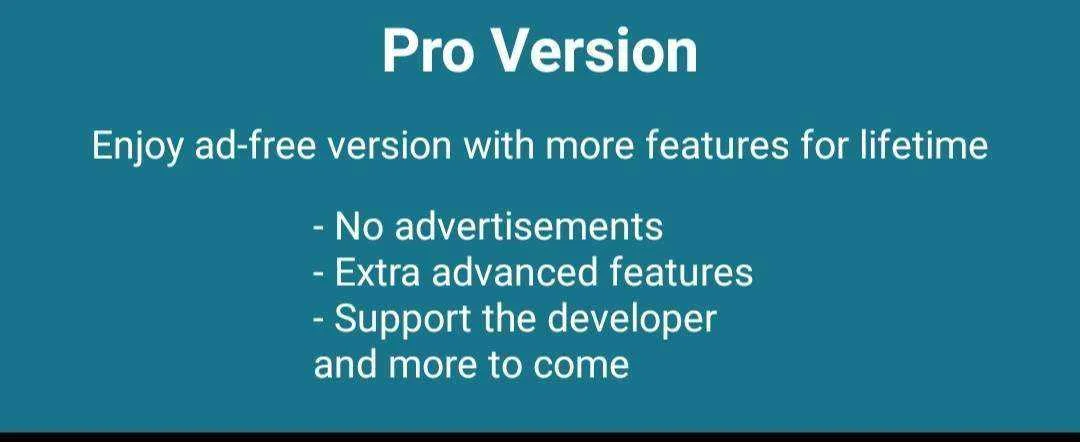 Pro Version

Enjoy ad-free version with more features for lifetime

- No advertisements
- Extra advanced features
- Support the developer
and more to come